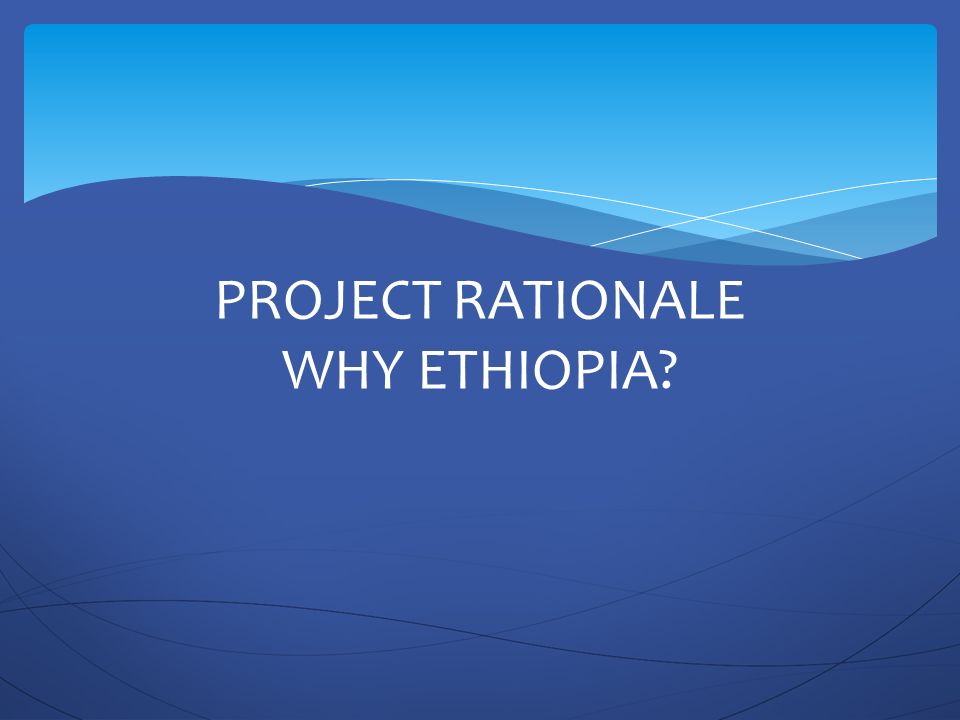 PROJECT RATIONALE
WHY ETHIOPIA?